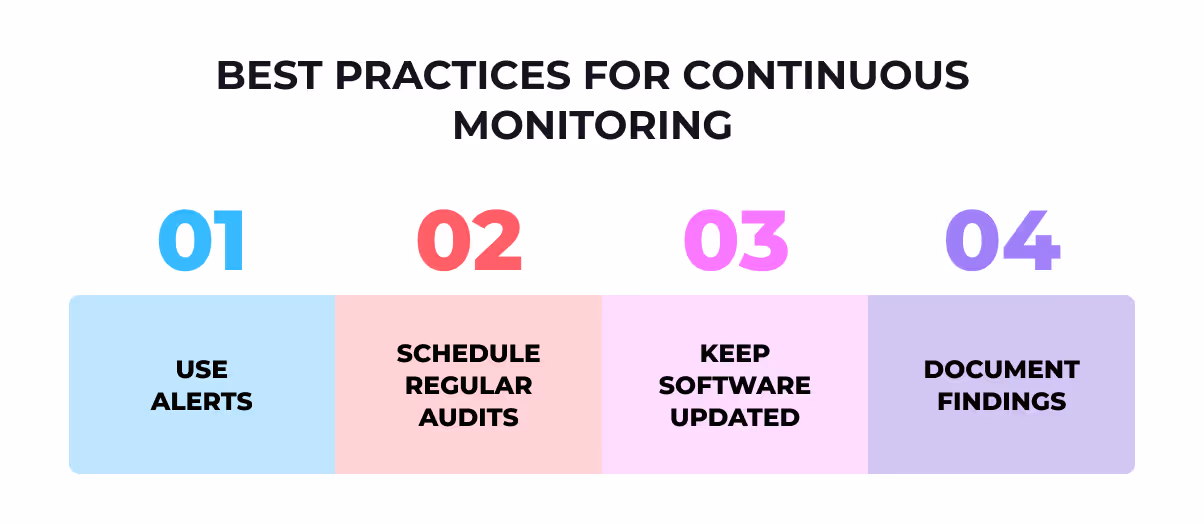 BEST PRACTICES FOR CONTINUOUS MONITORING

01

USE ALERTS

02

SCHEDULE REGULAR AUDITS

03

KEEP SOFTWARE UPDATED

04

DOCUMENT FINDINGS